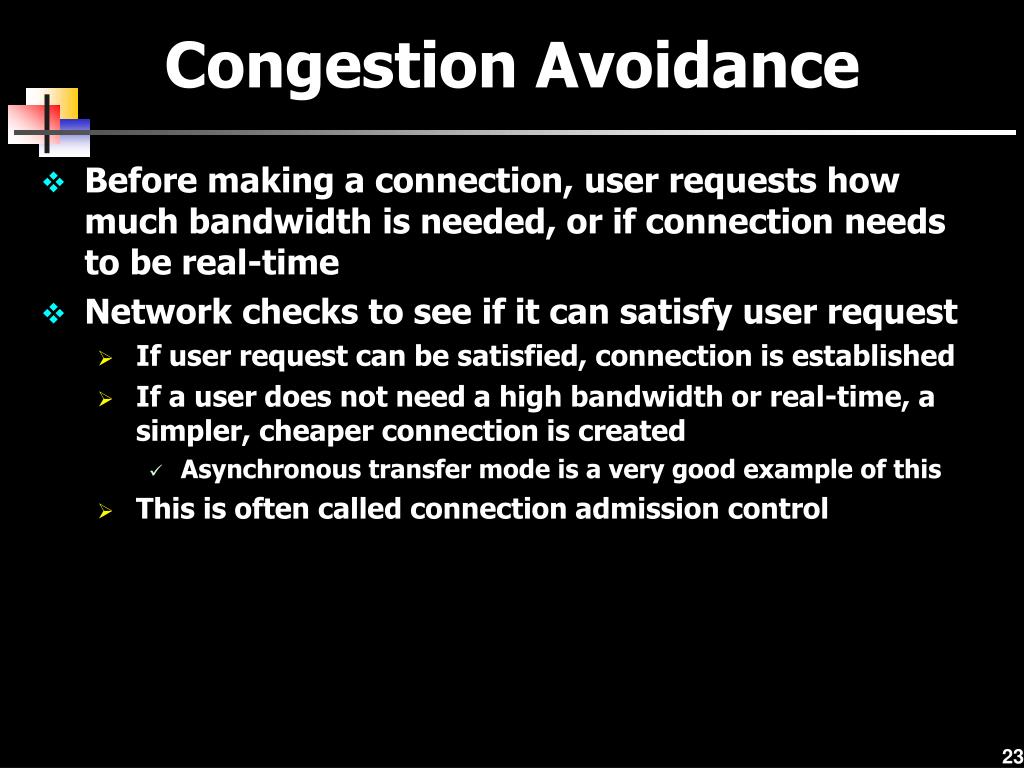 Congestion Avoidance

❖ Before making a connection, user requests how much bandwidth is needed, or if connection needs to be real-time

❖ Network checks to see if it can satisfy user request

➢ If user request can be satisfied, connection is established

➢ If a user does not need a high bandwidth or real-time, a simpler, cheaper connection is created

✓ Asynchronous transfer mode is a very good example of this

➢ This is often called connection admission control

23